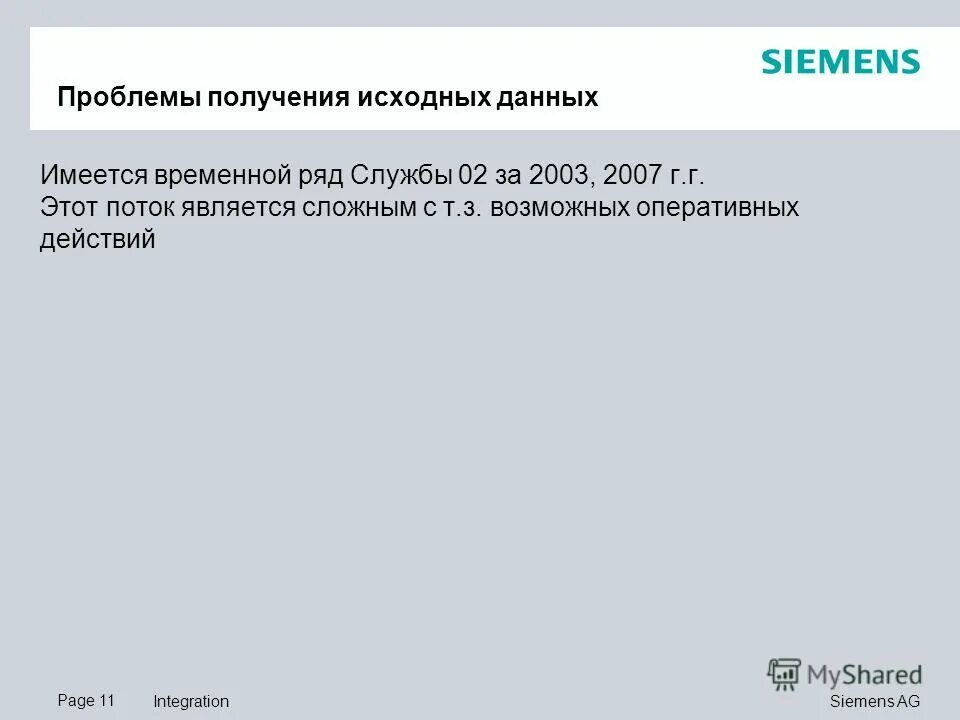 SIEMENS

Проблемы получения исходных данных

Имеется временной ряд Службы 02 за 2003, 2007 г.г.
Этот поток является сложным с т.з. возможных оперативных действий

MyShared

Page 11 Integration Siemens AG